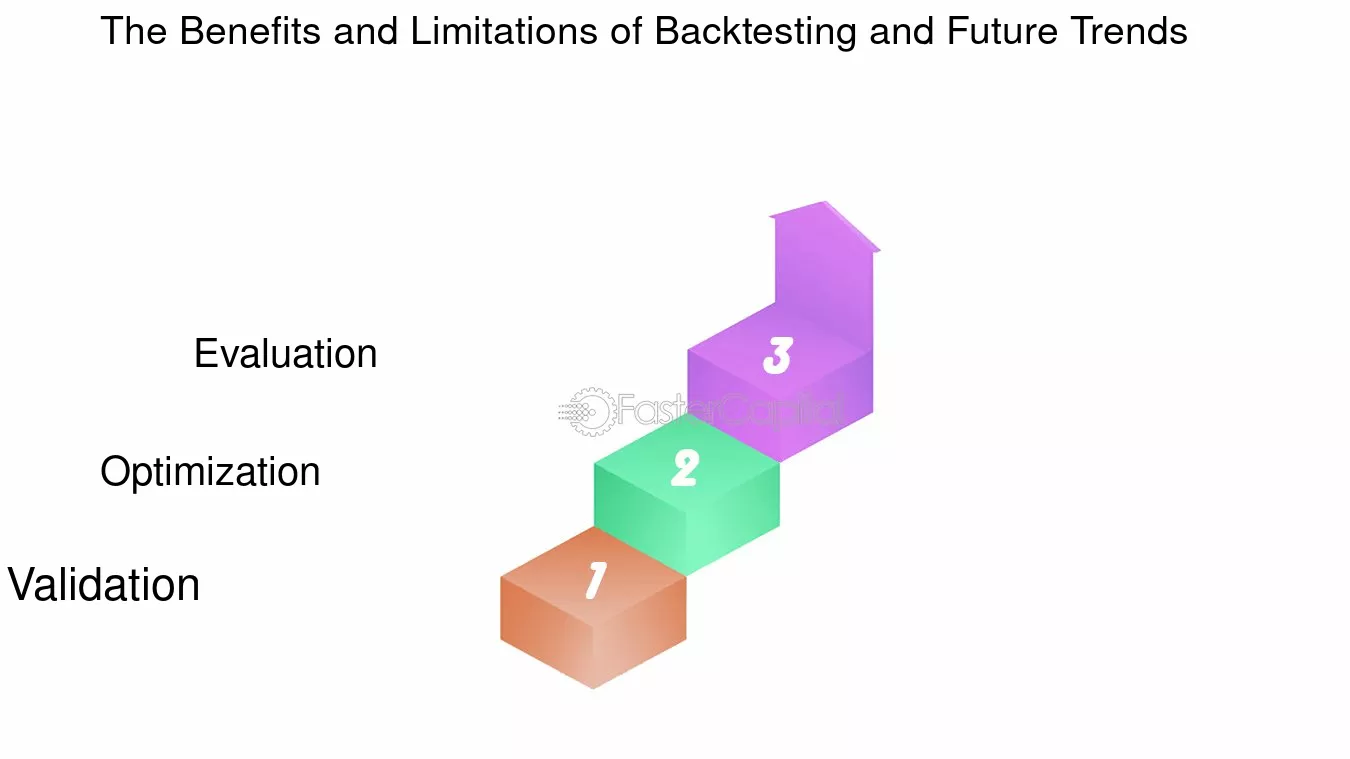 The Benefits and Limitations of Backtesting and Future Trends

Evaluation

3

FasterCapital

Optimization

2

Validation

1